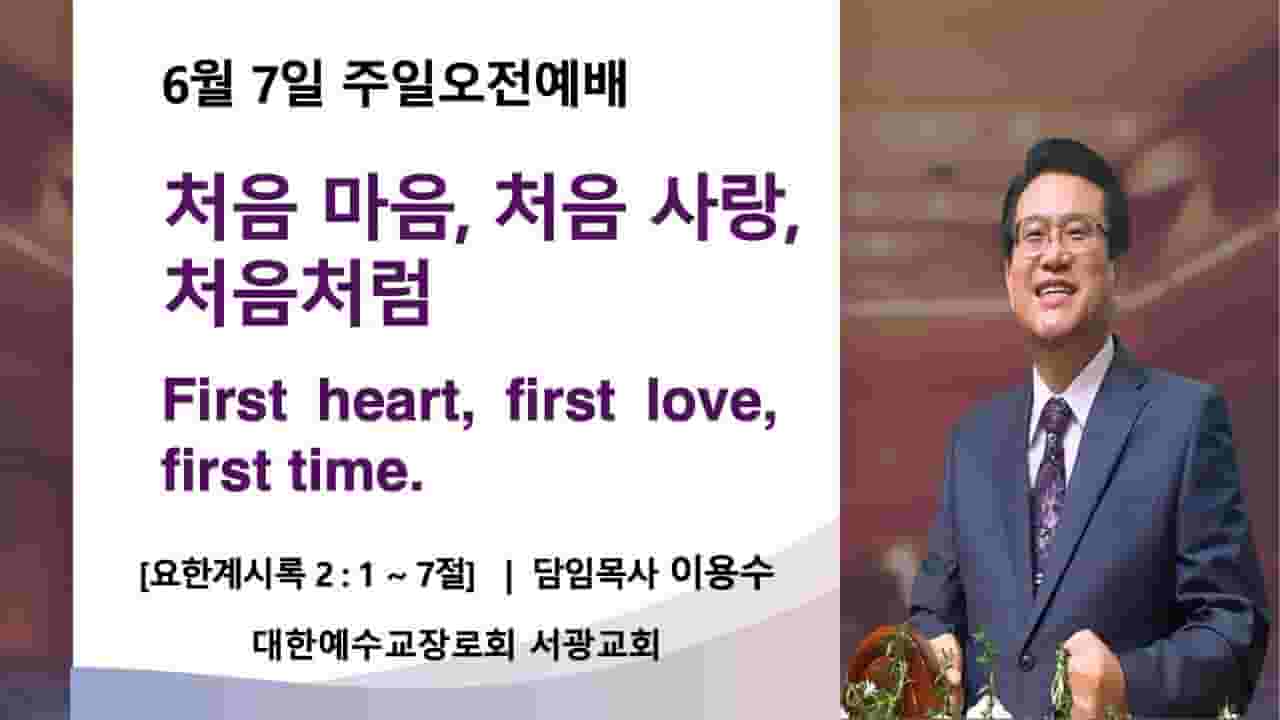 6월 7일 주일오전예배

처음 마음, 처음 사랑, 처음처럼

First heart, first love, first time.

[요한계시록 2 : 1 ~ 7절] | 담임목사 이용수

대한예수교장로회 서광교회